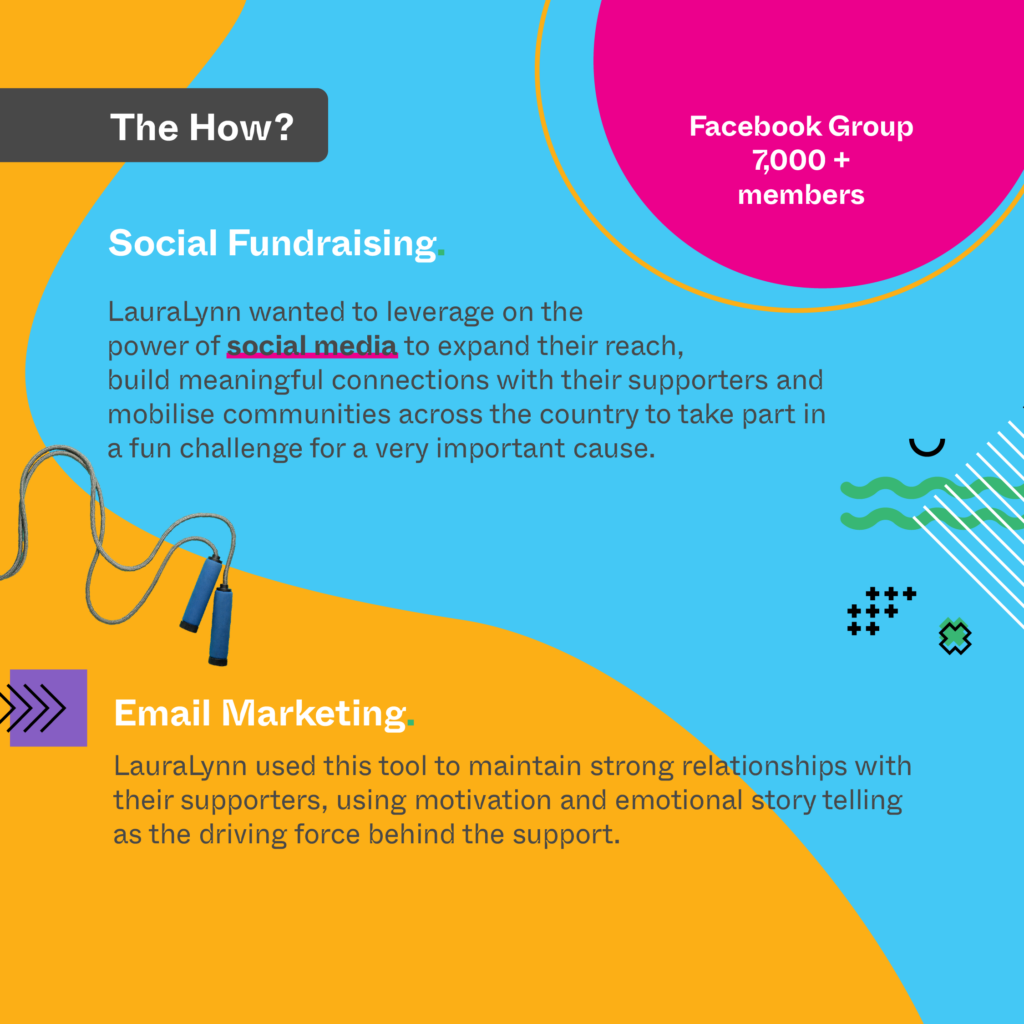 The How?

Facebook Group
7,000 +
members

Social Fundraising.

LauraLynn wanted to leverage on the power of social media to expand their reach, build meaningful connections with their supporters and mobilise communities across the country to take part in a fun challenge for a very important cause.

Email Marketing.

LauraLynn used this tool to maintain strong relationships with their supporters, using motivation and emotional story telling as the driving force behind the support.